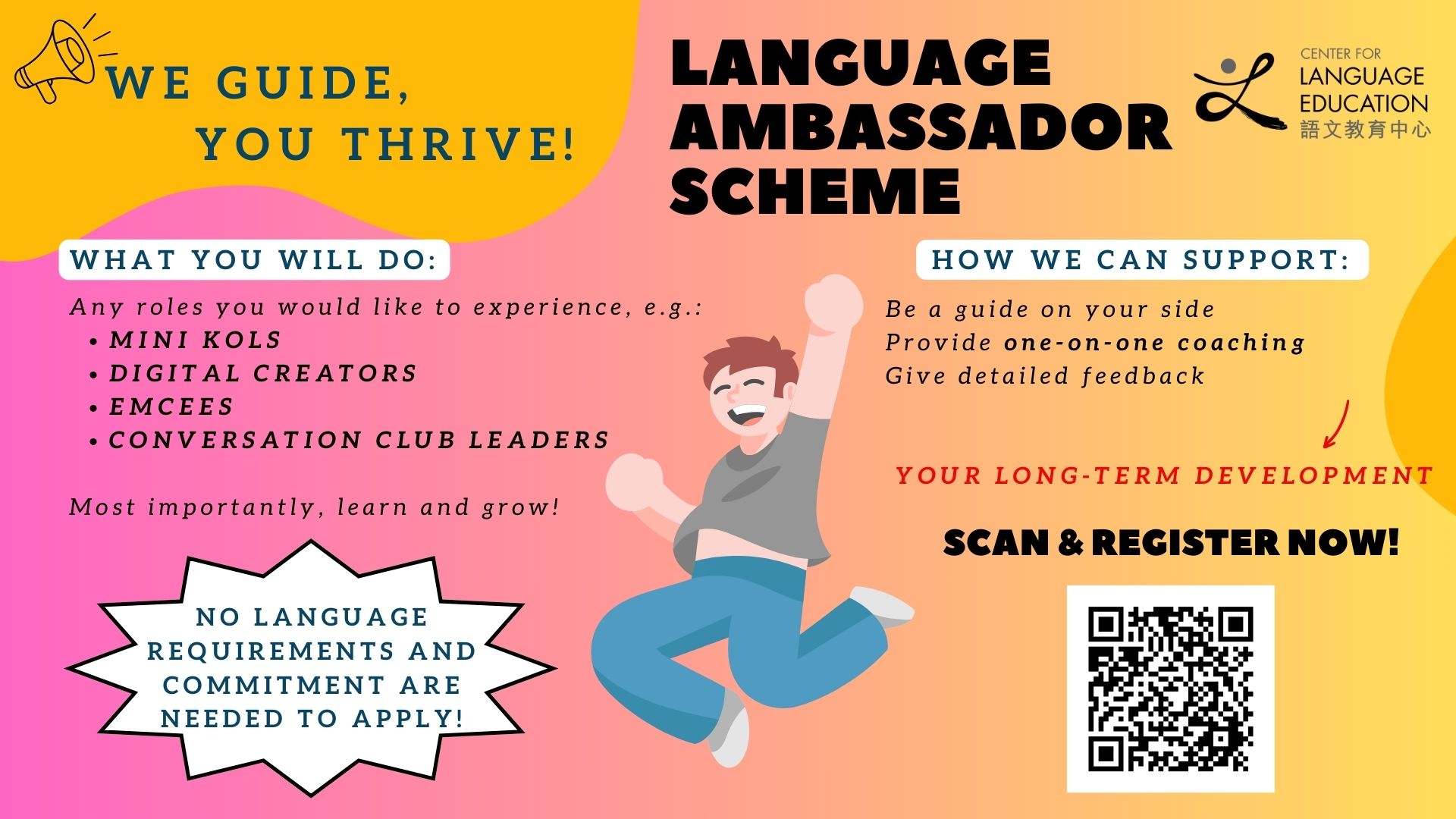 WE GUIDE,
YOU THRIVE!

LANGUAGE AMBASSADOR SCHEME

CENTER FOR LANGUAGE EDUCATION
語文教育中心

WHAT YOU WILL DO:

Any roles you would like to experience, e.g.:
• MINI KOLS
• DIGITAL CREATORS
• EMCEES
• CONVERSATION CLUB LEADERS

Most importantly, learn and grow!

NO LANGUAGE REQUIREMENTS AND COMMITMENT ARE NEEDED TO APPLY!

HOW WE CAN SUPPORT:

Be a guide on your side
Provide one-on-one coaching
Give detailed feedback

YOUR LONG-TERM DEVELOPMENT

SCAN & REGISTER NOW!